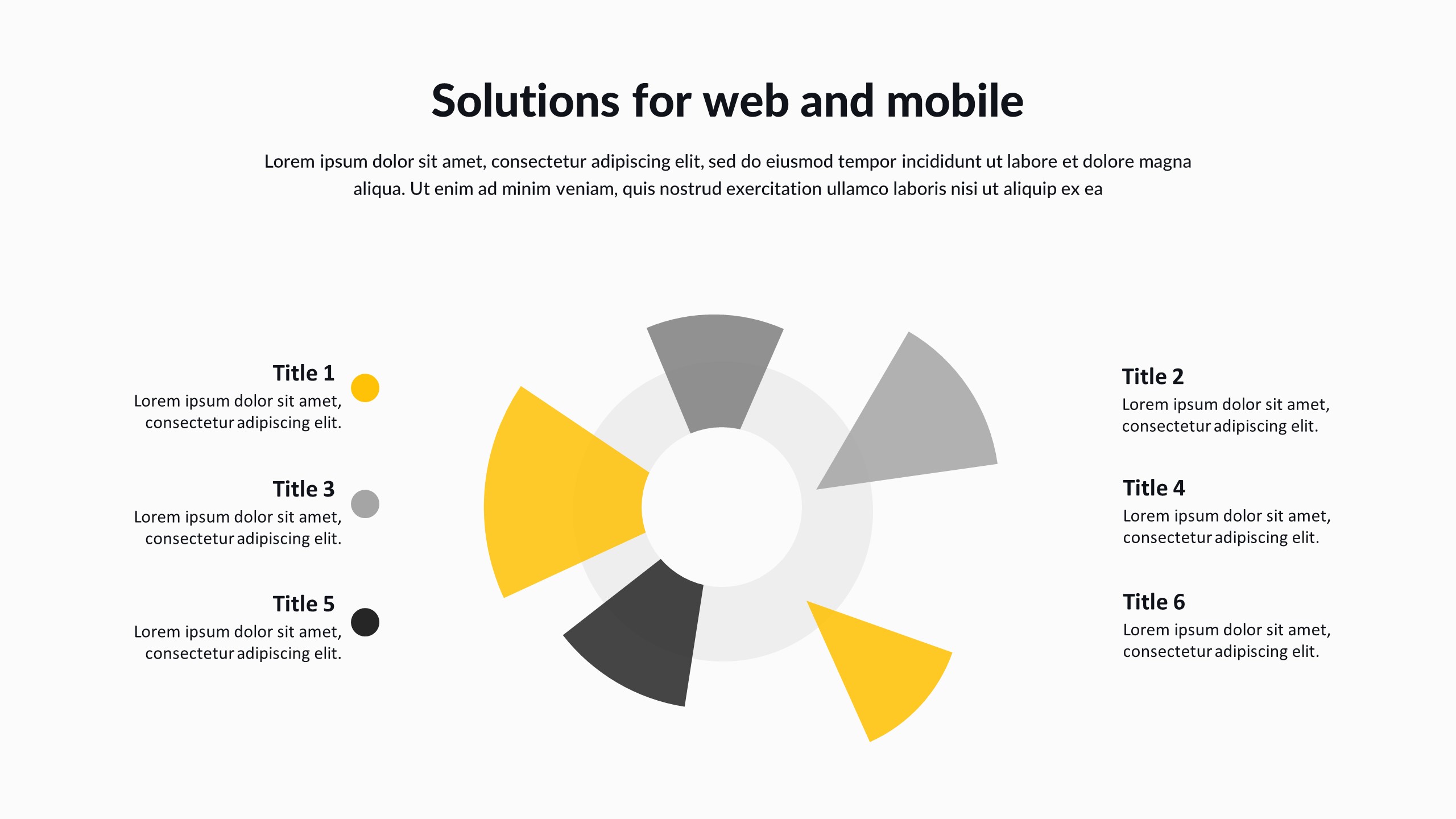 Solutions for web and mobile

Lorem ipsum dolor sit amet, consectetur adipiscing elit, sed do eiusmod tempor incididunt ut labore et dolore magna aliqua. Ut enim ad minim veniam, quis nostrud exercitation ullamco laboris nisi ut aliquip ex ea

Title 1
Lorem ipsum dolor sit amet, consectetur adipiscing elit.

Title 3
Lorem ipsum dolor sit amet, consectetur adipiscing elit.

Title 5
Lorem ipsum dolor sit amet, consectetur adipiscing elit.

Title 2
Lorem ipsum dolor sit amet, consectetur adipiscing elit.

Title 4
Lorem ipsum dolor sit amet, consectetur adipiscing elit.

Title 6
Lorem ipsum dolor sit amet, consectetur adipiscing elit.